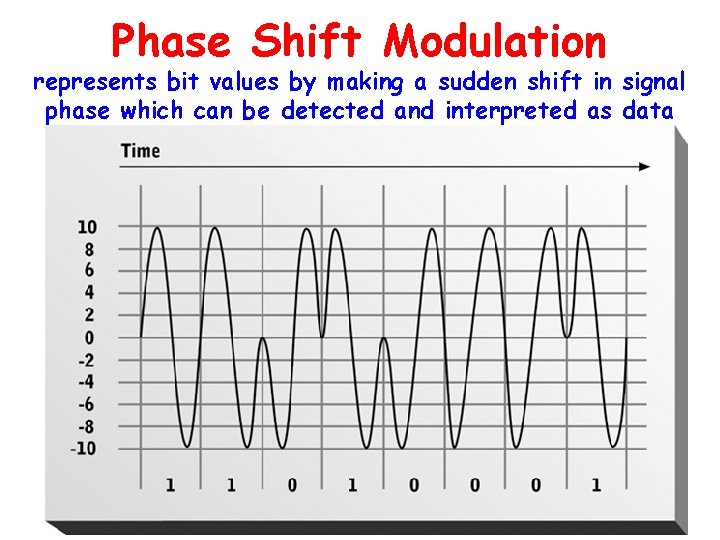 Phase Shift Modulation

represents bit values by making a sudden shift in signal phase which can be detected and interpreted as data

Time

10
8
6
4
2
0
-2
-4
-6
-8
-10

1 1 0 1 0 0 0 1